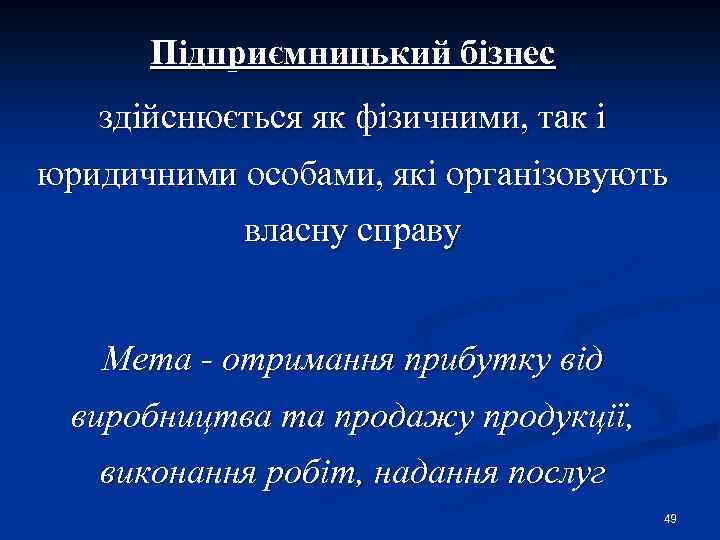 Підприємницький бізнес

здійснюється як фізичними, так і юридичними особами, які організовують власну справу

Мета - отримання прибутку від виробництва та продажу продукції, виконання робіт, надання послуг

49